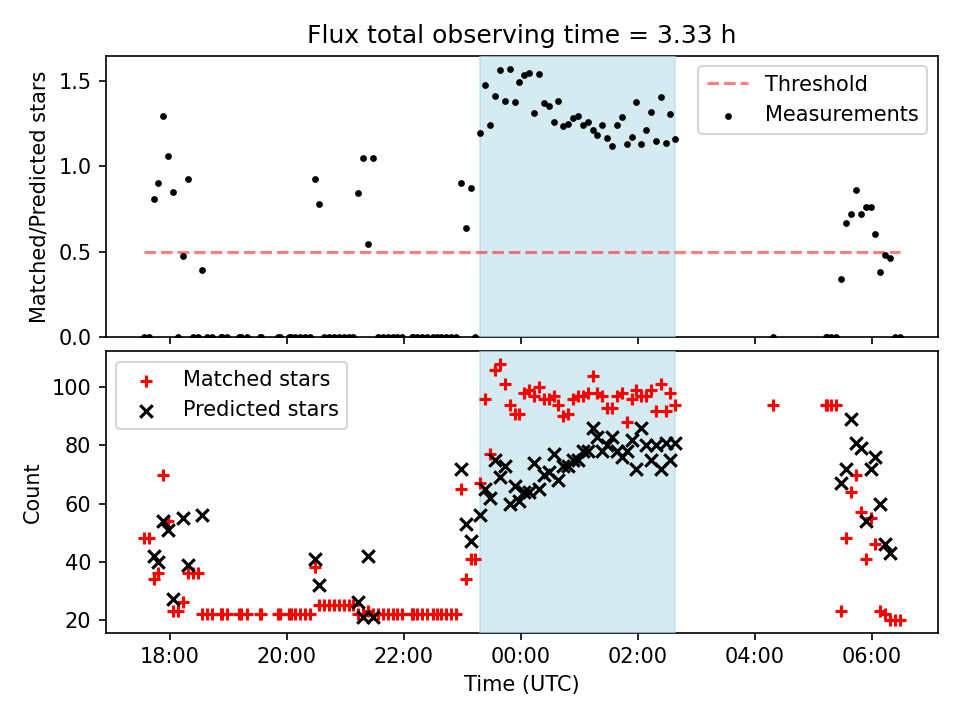 Flux total observing time = 3.33 h

Matched/Predicted stars

1.5
1.0
0.5
0.0

Threshold
Measurements

Count

100
80
60
40
20

Matched stars
Predicted stars

18:00
20:00
22:00
00:00
02:00
04:00
06:00

Time (UTC)